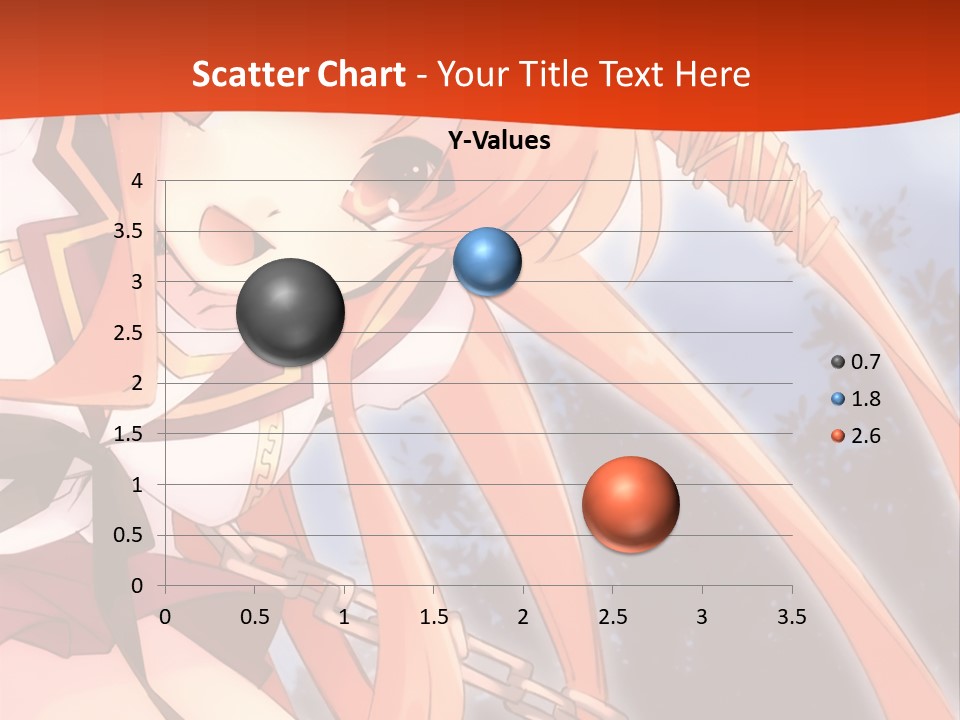 Scatter Chart - Your Title Text Here

Y-Values

4
3.5
3
2.5
2
1.5
1
0.5
0

0 0.5 1 1.5 2 2.5 3 3.5

0.7
1.8
2.6